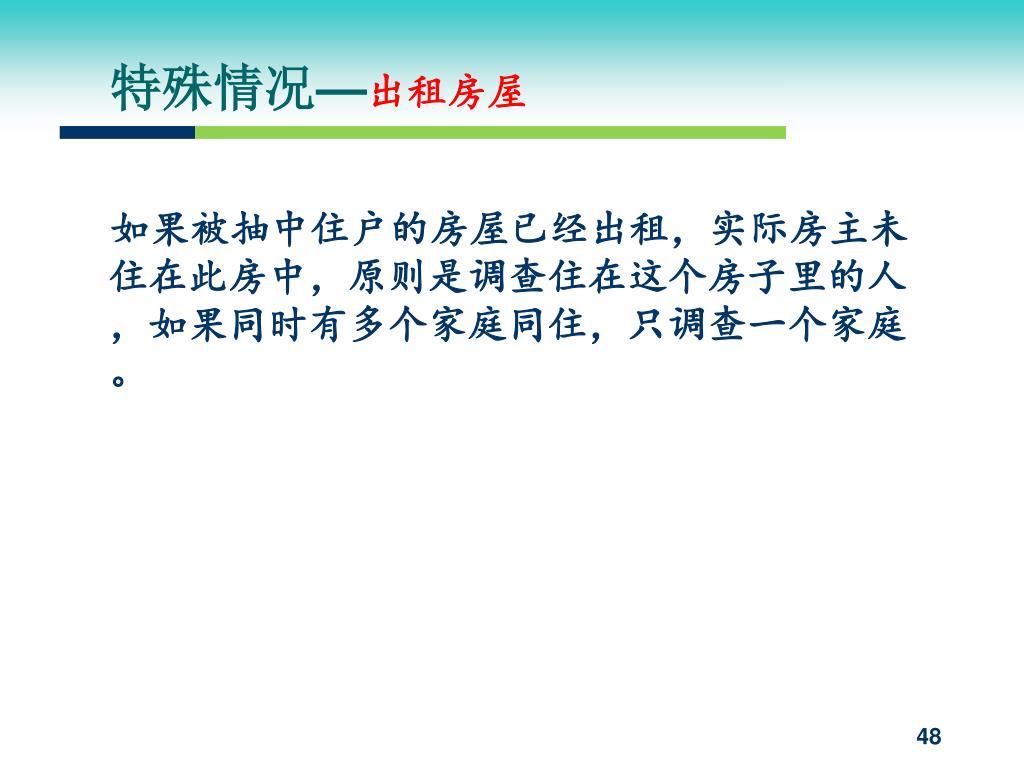 特殊情况—出租房屋

如果被抽中住户的房屋已经出租，实际房主未住在此房中，原则是调查住在这个房子里的人，如果同时有多个家庭同住，只调查一个家庭。

48